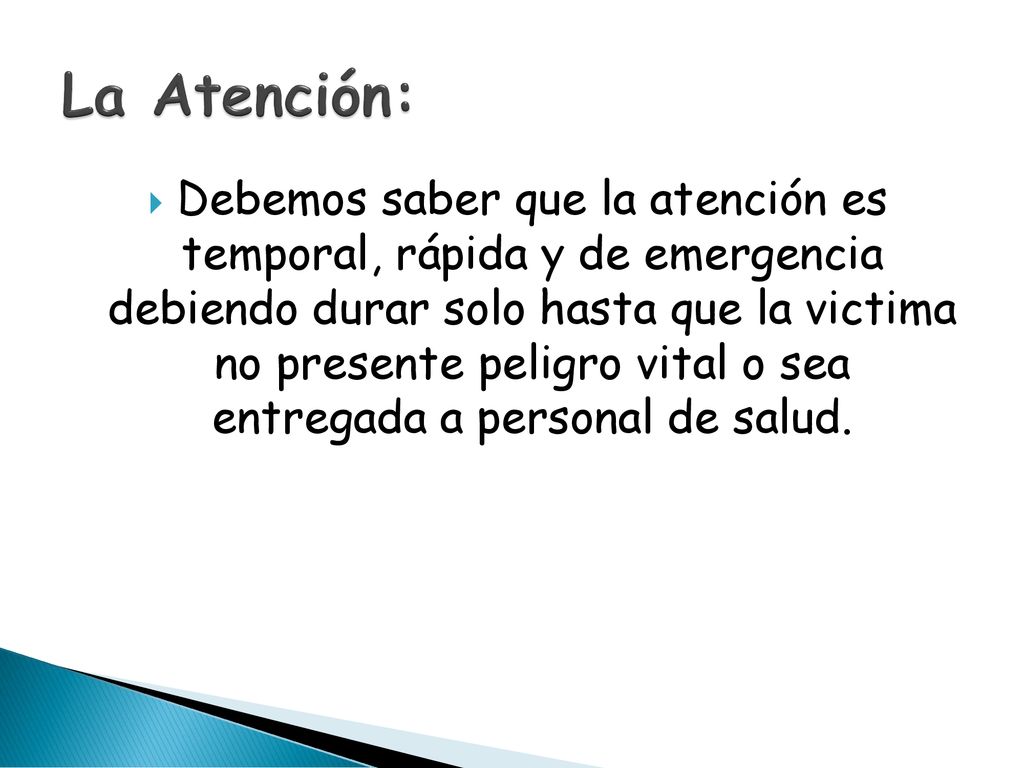 La Atención:

Debemos saber que la atención es temporal, rápida y de emergencia debiendo durar solo hasta que la victima no presente peligro vital o sea entregada a personal de salud.